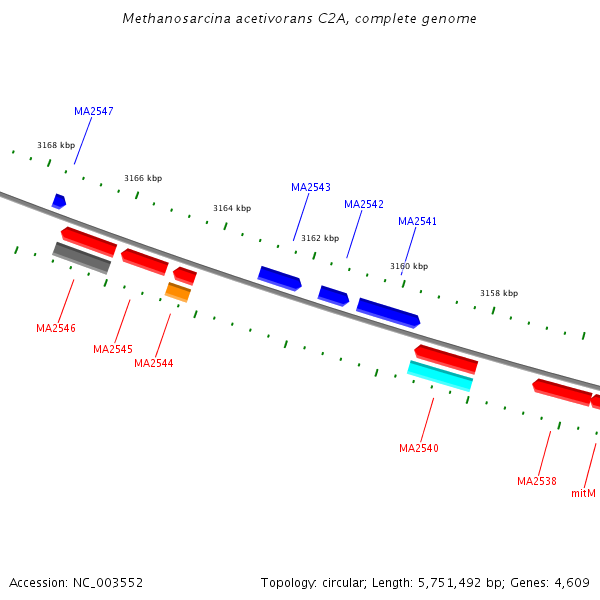 Methanosarcina acetivorans C2A, complete genome

MA2547
3168 kbp
3166 kbp
3164 kbp
MA2543
MA2542
MA2541
3162 kbp
3160 kbp
3158 kbp

MA2546
MA2545
MA2544
MA2540
MA2538
mitM

Accession: NC_003552
Topology: circular; Length: 5,751,492 bp; Genes: 4,609